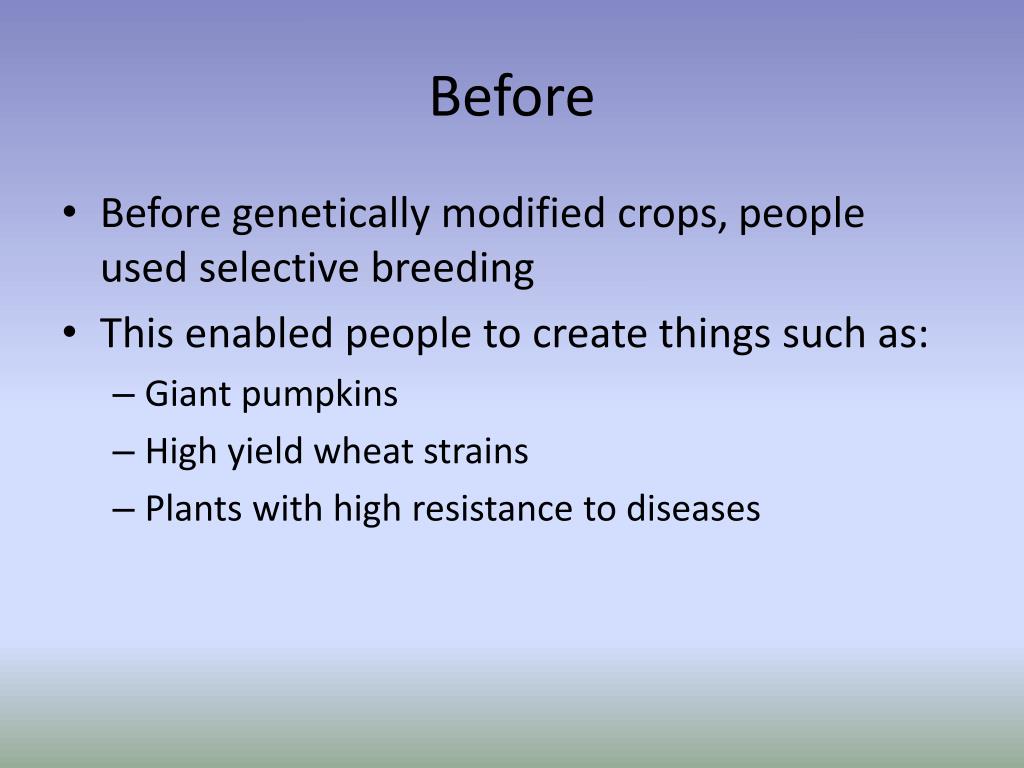 Before

• Before genetically modified crops, people used selective breeding
• This enabled people to create things such as:
– Giant pumpkins
– High yield wheat strains
– Plants with high resistance to diseases